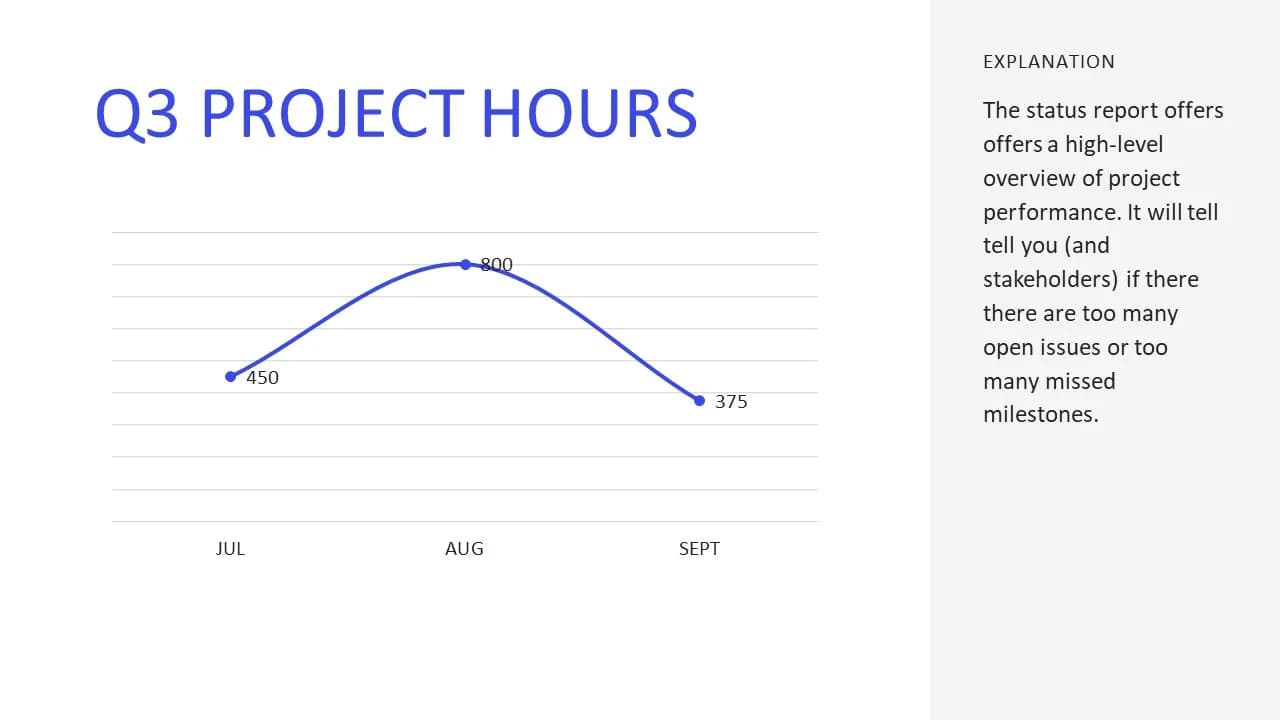 Q3 PROJECT HOURS

800

450

375

JUL

AUG

SEPT

EXPLANATION

The status report offers offers a high-level overview of project performance. It will tell tell you (and stakeholders) if there there are too many open issues or too many missed milestones.